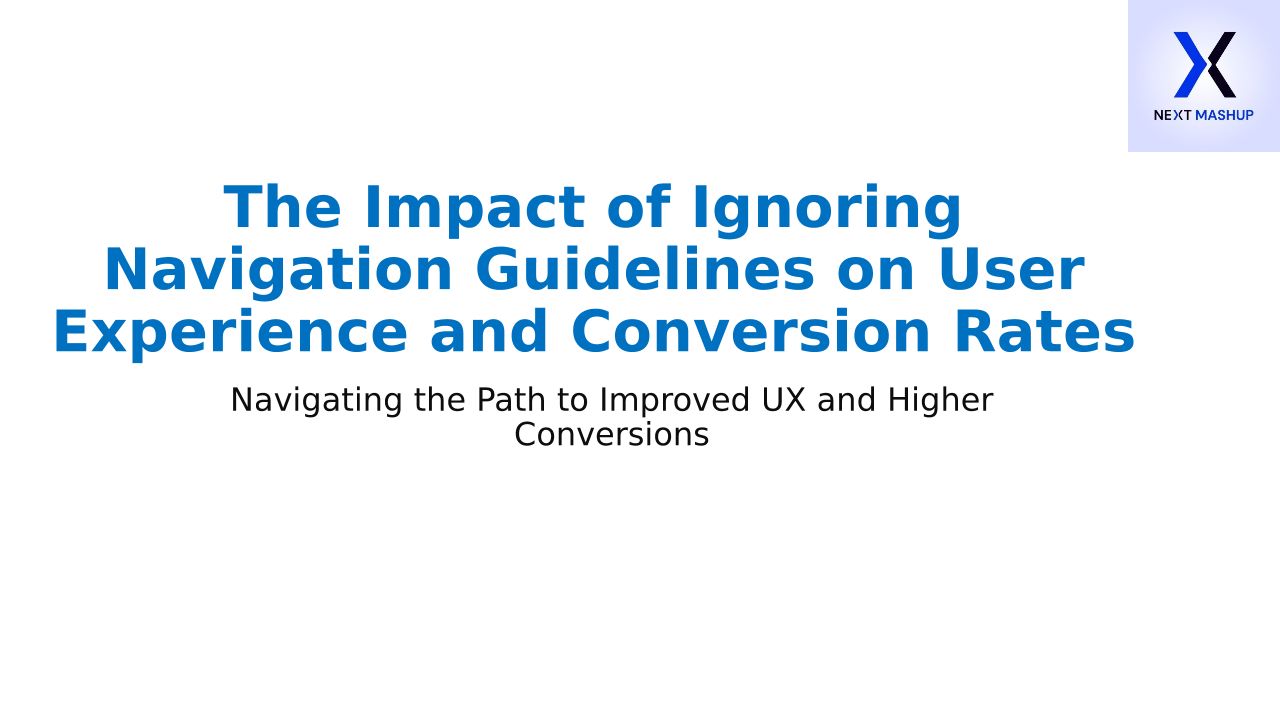 NEXT MASHUP

The Impact of Ignoring Navigation Guidelines on User Experience and Conversion Rates

Navigating the Path to Improved UX and Higher Conversions